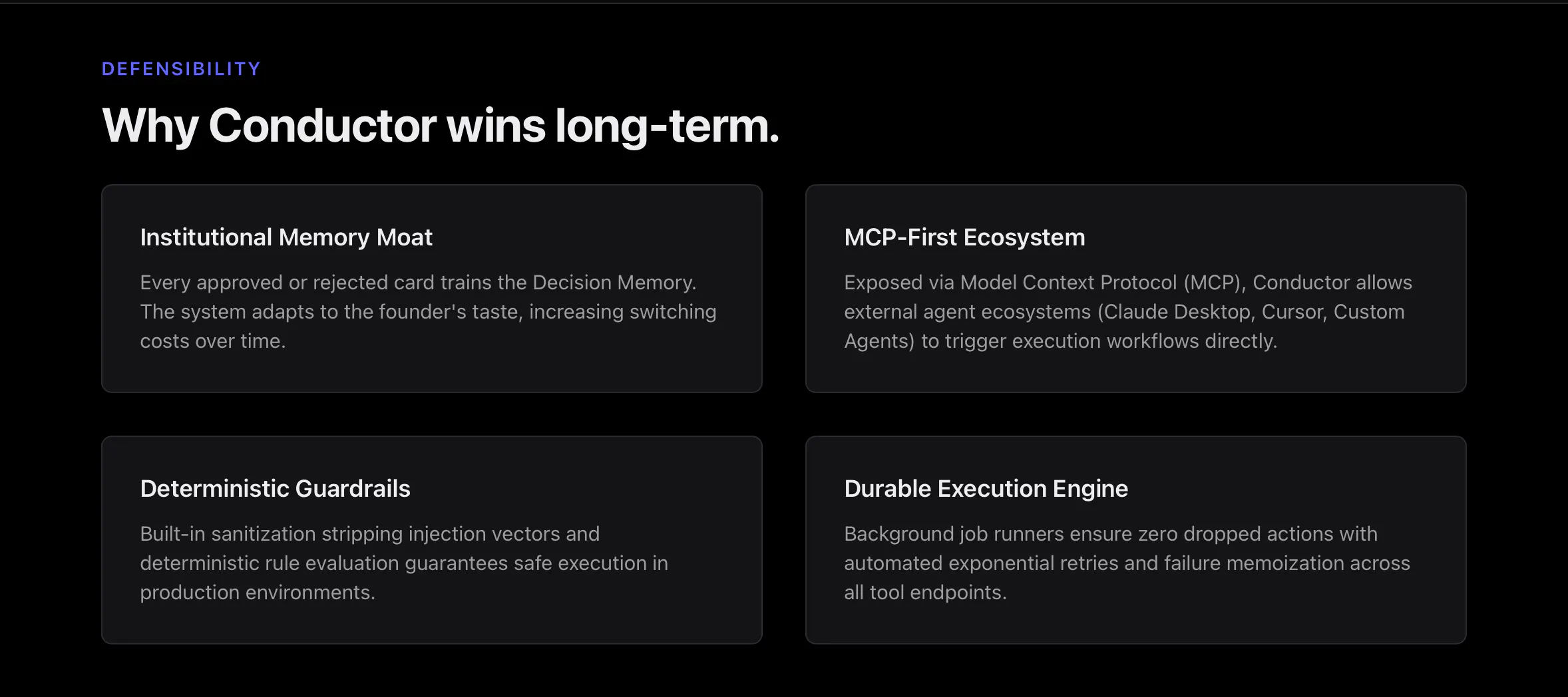 DEFENSIBILITY

Why Conductor wins long-term.

Institutional Memory Moat

Every approved or rejected card trains the Decision Memory. The system adapts to the founder's taste, increasing switching costs over time.

MCP-First Ecosystem

Exposed via Model Context Protocol (MCP), Conductor allows external agent ecosystems (Claude Desktop, Cursor, Custom Agents) to trigger execution workflows directly.

Deterministic Guardrails

Built-in sanitization stripping injection vectors and deterministic rule evaluation guarantees safe execution in production environments.

Durable Execution Engine

Background job runners ensure zero dropped actions with automated exponential retries and failure memoization across all tool endpoints.